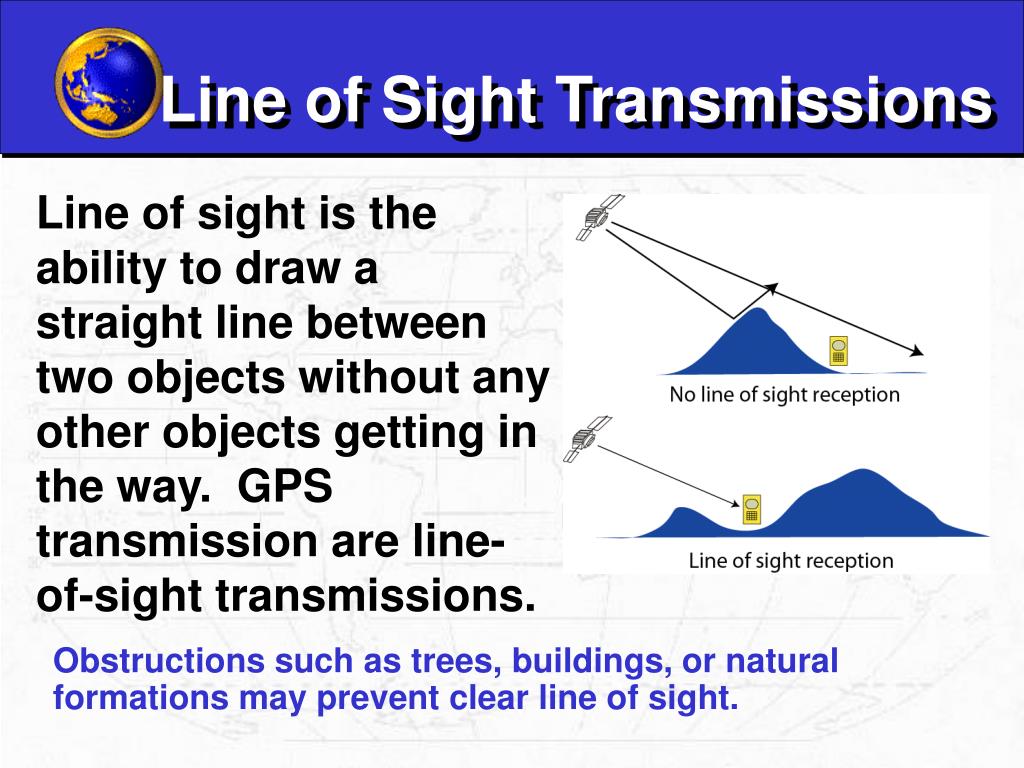 Line of Sight Transmissions

Line of sight is the ability to draw a straight line between two objects without any other objects getting in the way. GPS transmission are line-of-sight transmissions.

No line of sight reception

Line of sight reception

Obstructions such as trees, buildings, or natural formations may prevent clear line of sight.